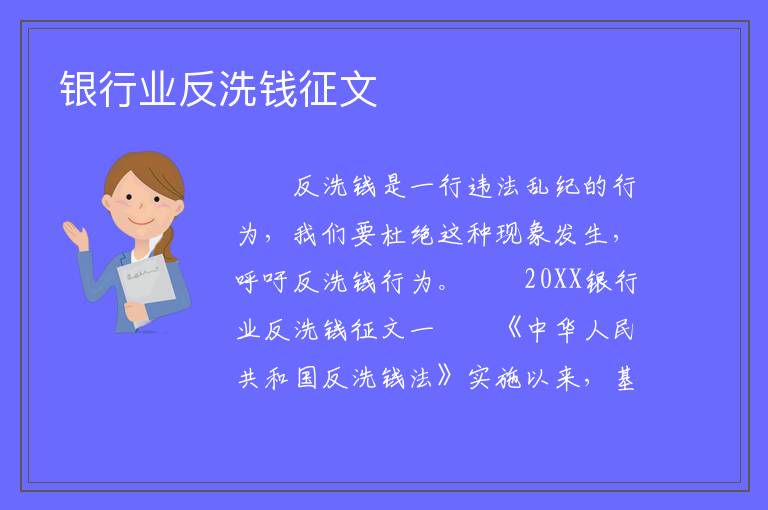 银行业反洗钱征文

反洗钱是一行违法乱纪的行为，我们要杜绝这种现象发生，呼吁反洗钱行为。 20XX银行业反洗钱征文一 《中华人民共和国反洗钱法》实施以来，基